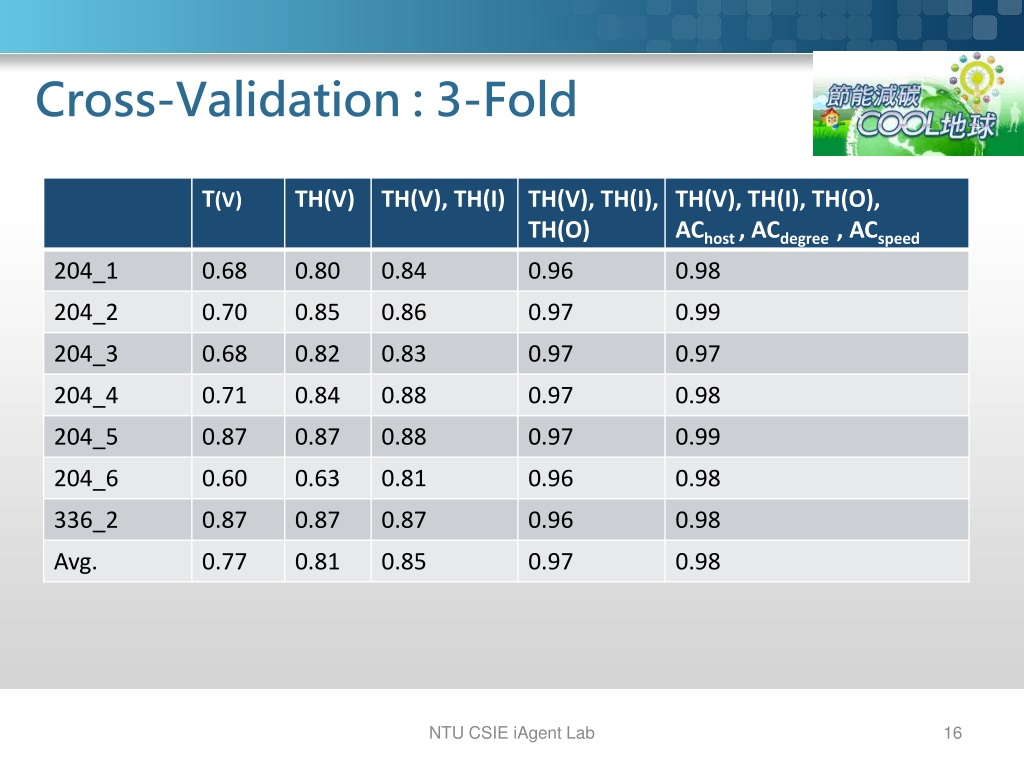 Cross-Validation : 3-Fold

節能減碳 COOL地球

| | T(V) | TH(V) | TH(V), TH(I) | TH(V), TH(I), TH(O) | TH(V), TH(I), TH(O), $AC_{host}$ , $AC_{degree}$ , $AC_{speed}$ |
|---|---|---|---|---|---|
| 204_1 | 0.68 | 0.80 | 0.84 | 0.96 | 0.98 |
| 204_2 | 0.70 | 0.85 | 0.86 | 0.97 | 0.99 |
| 204_3 | 0.68 | 0.82 | 0.83 | 0.97 | 0.97 |
| 204_4 | 0.71 | 0.84 | 0.88 | 0.97 | 0.98 |
| 204_5 | 0.87 | 0.87 | 0.88 | 0.97 | 0.99 |
| 204_6 | 0.60 | 0.63 | 0.81 | 0.96 | 0.98 |
| 336_2 | 0.87 | 0.87 | 0.87 | 0.96 | 0.98 |
| Avg. | 0.77 | 0.81 | 0.85 | 0.97 | 0.98 |

NTU CSIE iAgent Lab

16